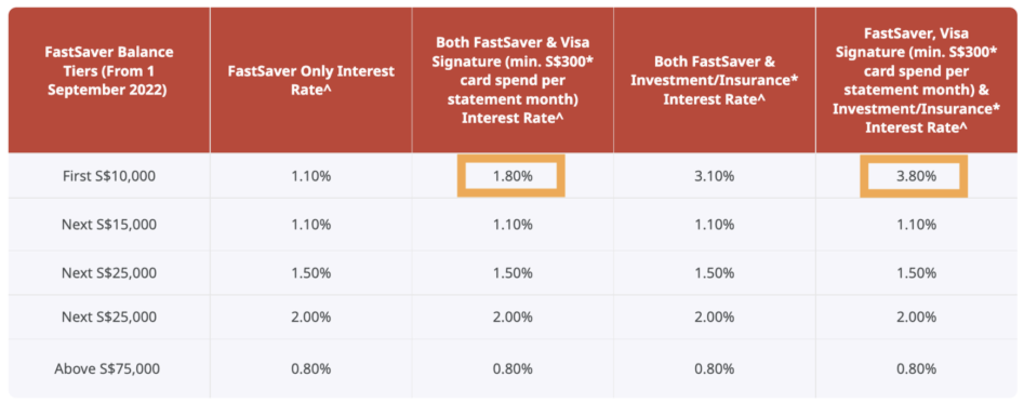 | FastSaver Balance Tiers (From 1 September 2022) | FastSaver Only Interest Rate^ | Both FastSaver & Visa Signature (min. S$300* card spend per statement month) Interest Rate^ | Both FastSaver & Investment/Insurance* Interest Rate^ | FastSaver, Visa Signature (min. S$300* card spend per statement month) & Investment/Insurance* Interest Rate^ |
|---|---|---|---|---|
| First S$10,000 | 1.10% | 1.80% | 3.10% | 3.80% |
| Next S$15,000 | 1.10% | 1.10% | 1.10% | 1.10% |
| Next S$25,000 | 1.50% | 1.50% | 1.50% | 1.50% |
| Next S$25,000 | 2.00% | 2.00% | 2.00% | 2.00% |
| Above S$75,000 | 0.80% | 0.80% | 0.80% | 0.80% |